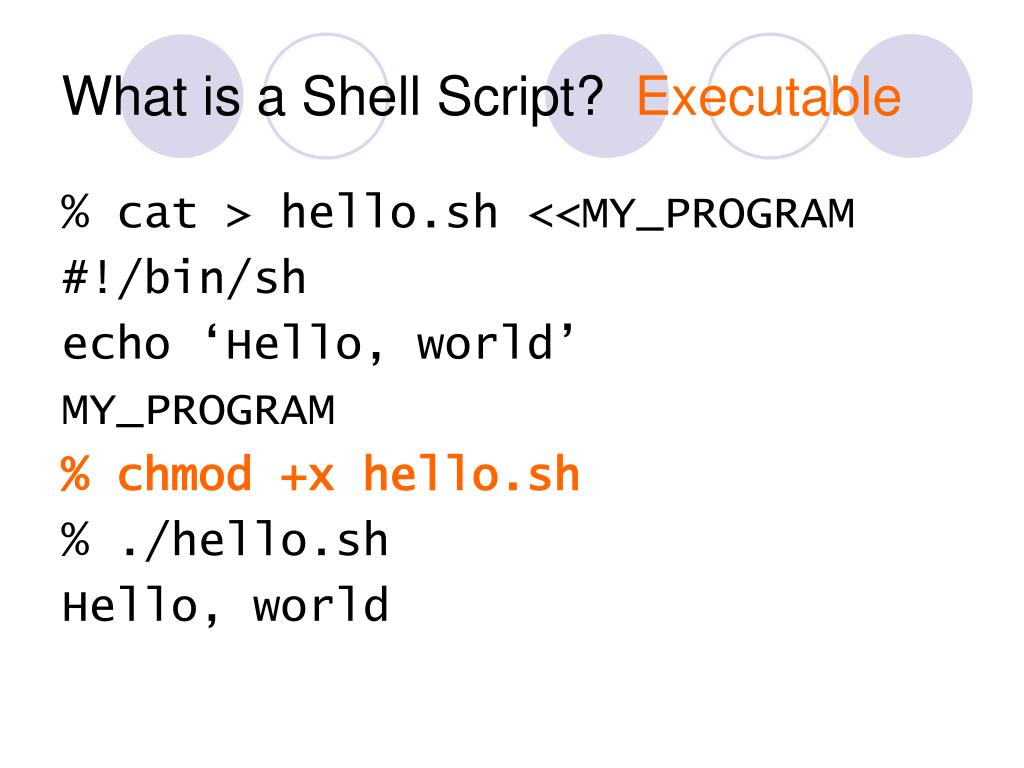 What is a Shell Script? Executable

% cat > hello.sh <<MY_PROGRAM
#!/bin/sh
echo ‘Hello, world’
MY_PROGRAM
% chmod +x hello.sh
% ./hello.sh
Hello, world